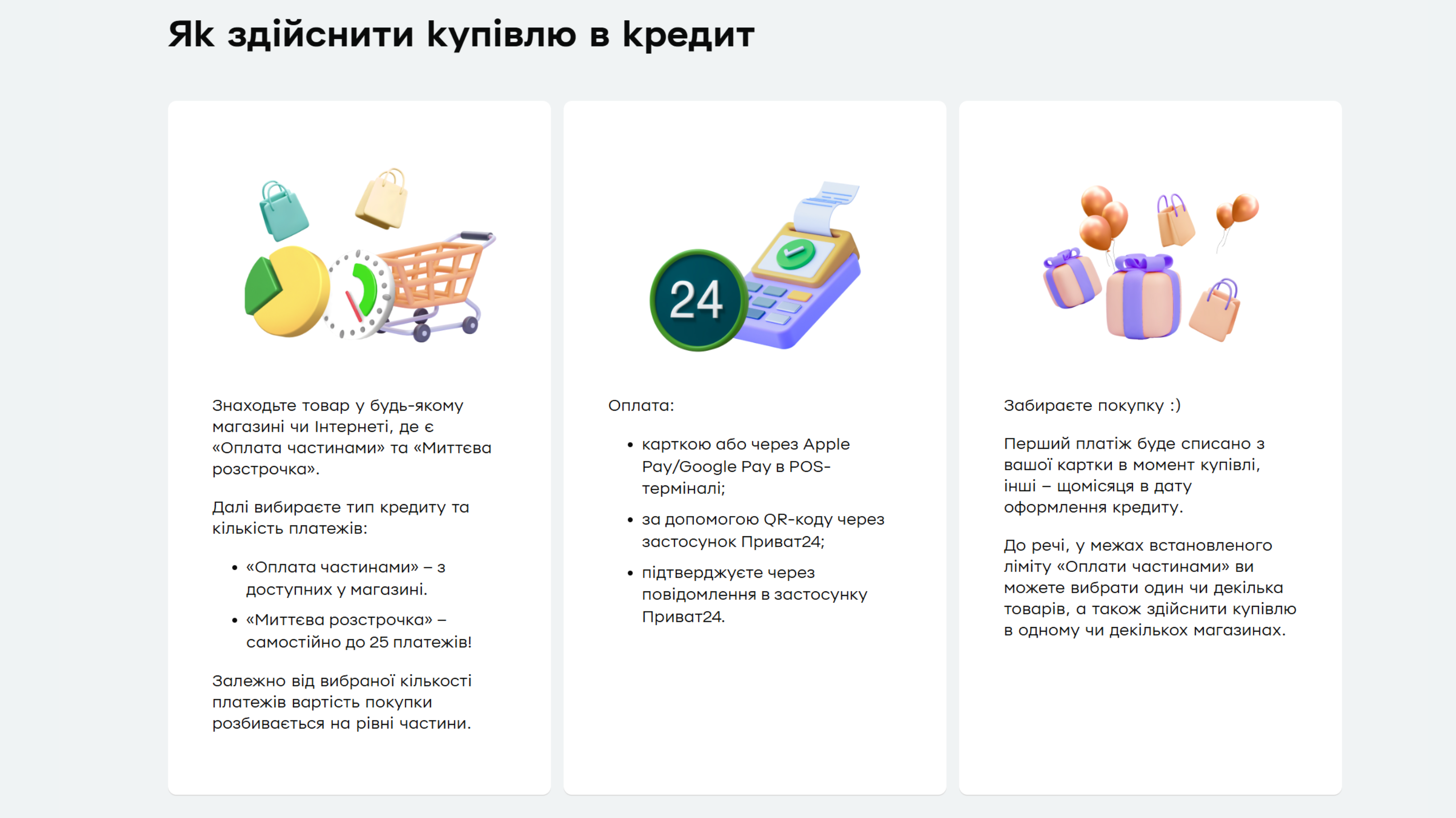 Як здійснити купівлю в кредит

Знаходьте товар у будь-якому магазині чи Інтернеті, де є «Оплата частинами» та «Миттєва розстрочка».

Далі вибираєте тип кредиту та кількість платежів:

• «Оплата частинами» – з доступних у магазині.
• «Миттєва розстрочка» – самостійно до 25 платежів!

Залежно від вибраної кількості платежів вартість покупки розбивається на рівні частини.

24

Оплата:

• карткою або через Apple Pay/Google Pay в POS-терміналі;
• за допомогою QR-коду через застосунок Приват24;
• підтверджуєте через повідомлення в застосунку Приват24.

Забираєте покупку :)

Перший платіж буде списано з вашої картки в момент купівлі, інші – щомісяця в дату оформлення кредиту.

До речі, у межах встановленого ліміту «Оплати частинами» ви можете вибрати один чи декілька товарів, а також здійснити купівлю в одному чи декількох магазинах.